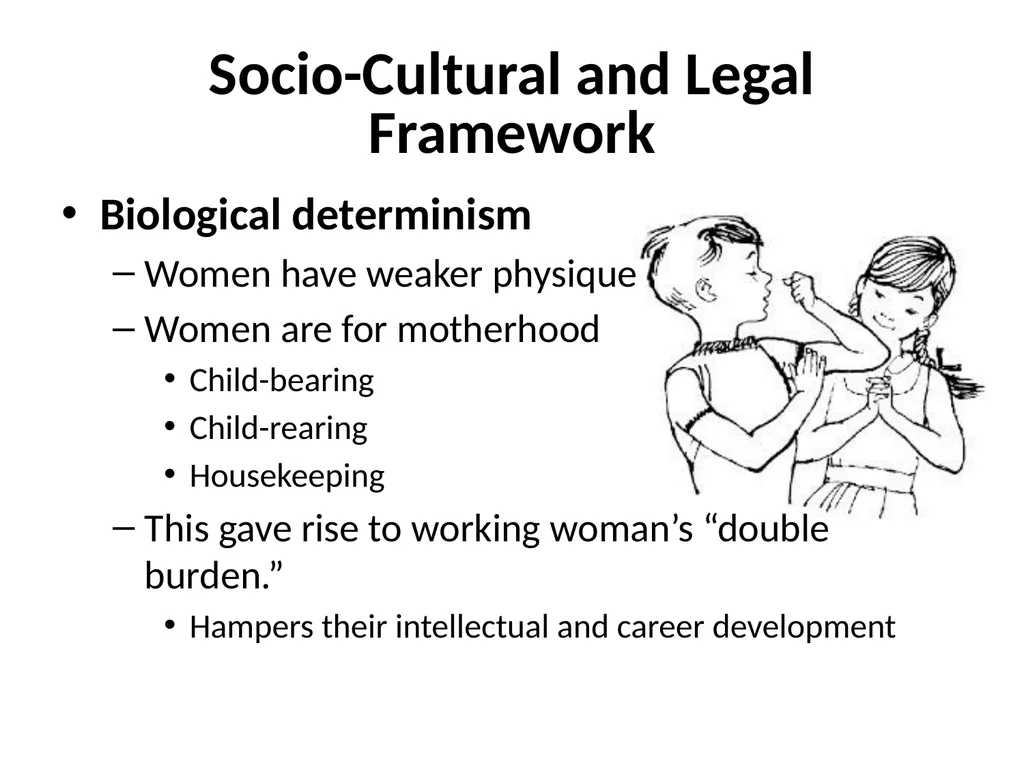 Socio-Cultural and Legal Framework

• Biological determinism
  – Women have weaker physique
  – Women are for motherhood
    • Child-bearing
    • Child-rearing
    • Housekeeping
  – This gave rise to working woman’s “double burden.”
    • Hampers their intellectual and career development